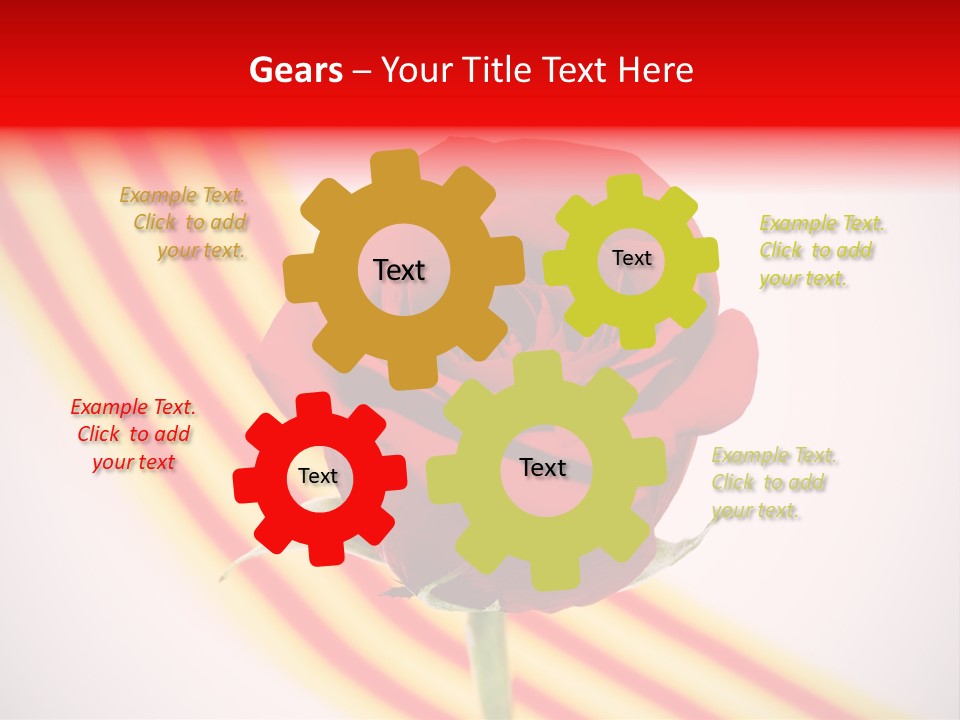 Gears – Your Title Text Here

Example Text. Click to add your text.

Text

Text

Example Text. Click to add your text.

Example Text. Click to add your text

Text

Text

Example Text. Click to add your text.